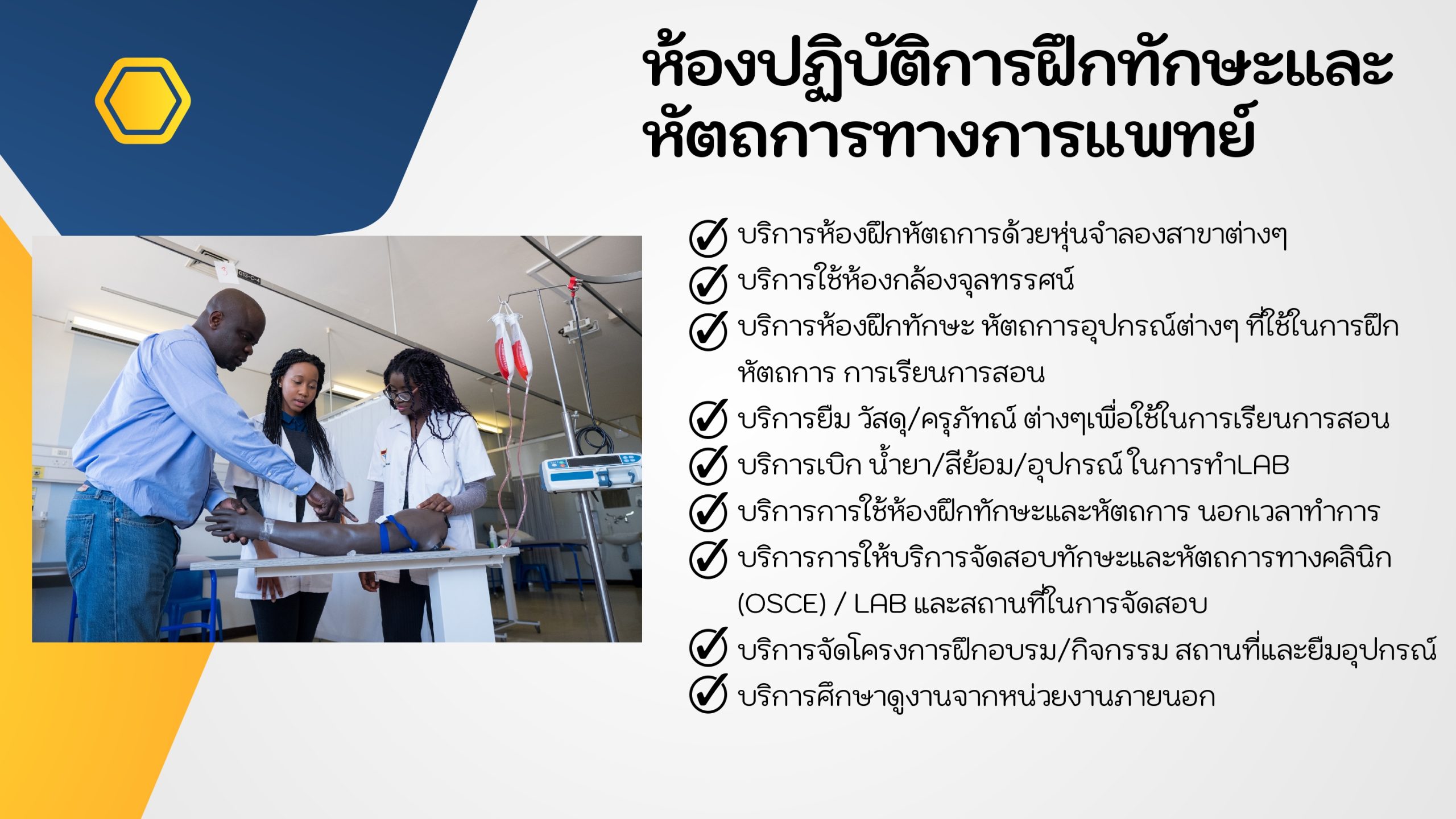 ห้องปฏิบัติการฝึกทักษะและหัตถการทางการแพทย์

บริการห้องฝึกหัตถการด้วยหุ่นจำลองสาขาต่างๆ
บริการใช้ห้องกล้องจุลทรรศน์
บริการห้องฝึกทักษะ หัตถการอุปกรณ์ต่างๆ ที่ใช้ในการฝึกหัตถการ การเรียนการสอน
บริการยืม วัสดุ/ครุภัทณ์ ต่างๆเพื่อใช้ในการเรียนการสอน
บริการเบิก น้ำยา/สีย้อม/อุปกรณ์ ในการทำLAB
บริการการใช้ห้องฝึกทักษะและหัตถการ นอกเวลาทำการ
บริการการให้บริการจัดสอบทักษะและหัตถการทางคลินิก (OSCE) / LAB และสถานที่ในการจัดสอบ
บริการจัดโครงการฝึกอบรม/กิจกรรม สถานที่และยืมอุปกรณ์
บริการศึกษาดูงานจากหน่วยงานภายนอก